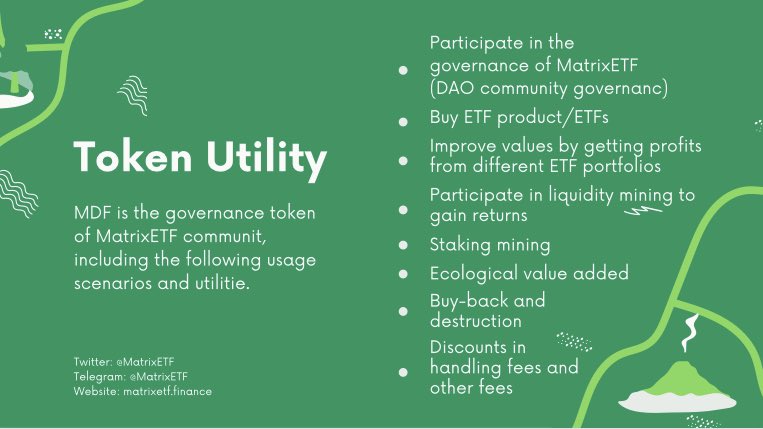 Token Utility

MDF is the governance token of MatrixETF communit, including the following usage scenarios and utilitie.

Twitter: @MatrixETF
Telegram: @MatrixETF
Website: matrixetf.finance

- Participate in the governance of MatrixETF (DAO community governanc)
- Buy ETF product/ETFs
- Improve values by getting profits from different ETF portfolios
- Participate in liquidity mining to gain returns
- Staking mining
- Ecological value added
- Buy-back and destruction
- Discounts in handling fees and other fees